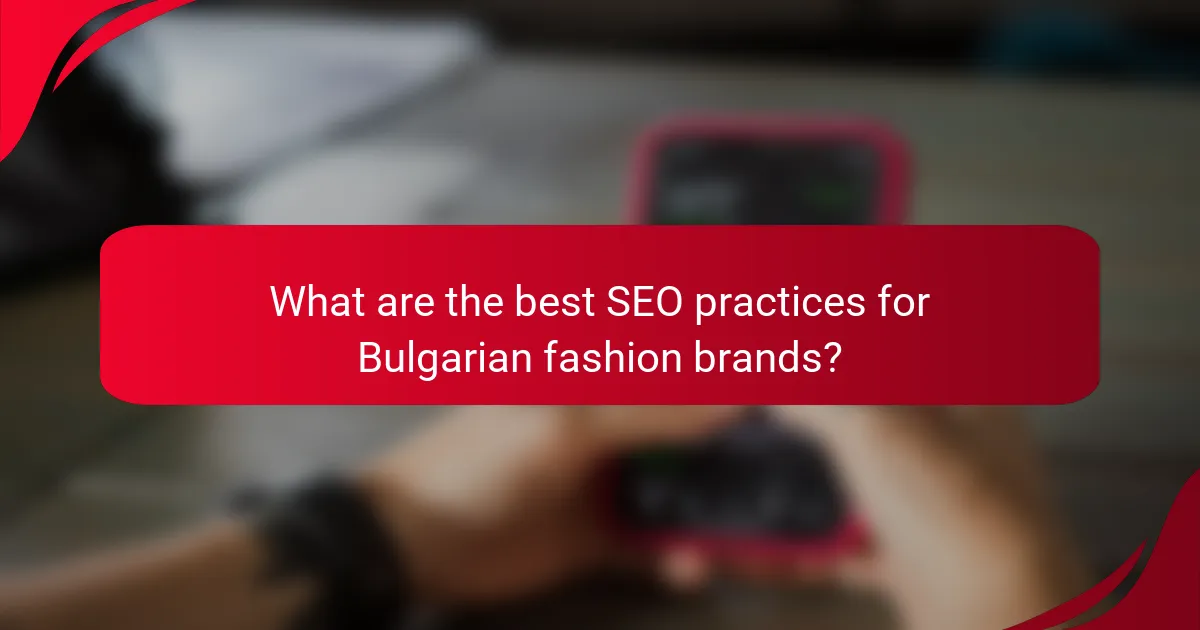 What are the best SEO practices for Bulgarian fashion brands?